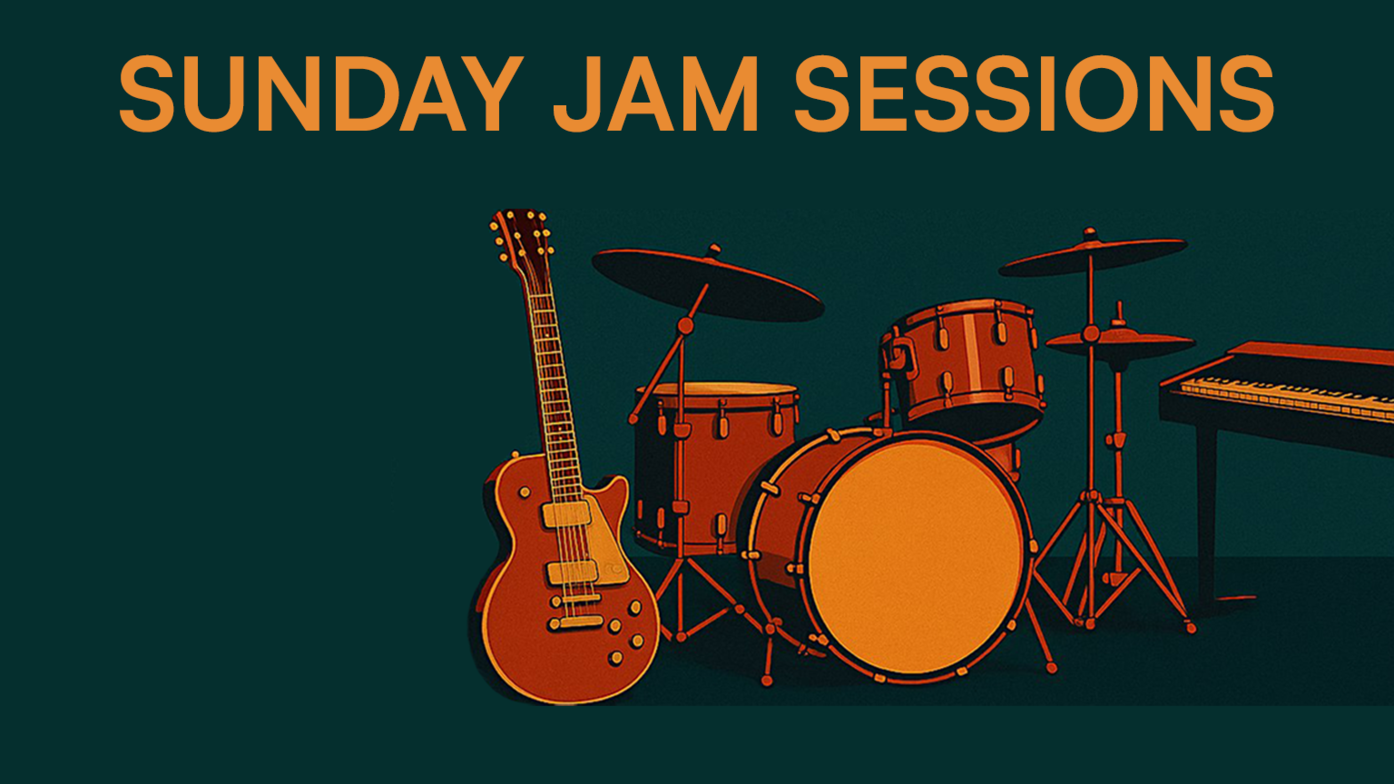 SUNDAY JAM SESSIONS